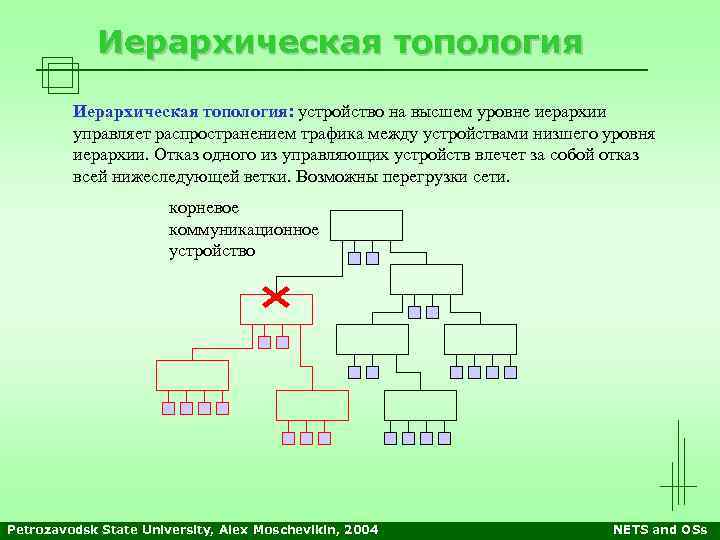 Иерархическая топология

Иерархическая топология: устройство на высшем уровне иерархии управляет распространением трафика между устройствами низшего уровня иерархии. Отказ одного из управляющих устройств влечет за собой отказ всей нижеследующей ветки. Возможны перегрузки сети.

корневое коммуникационное устройство

Petrozavodsk State University, Alex Moschevikin, 2004

NETS and OSs